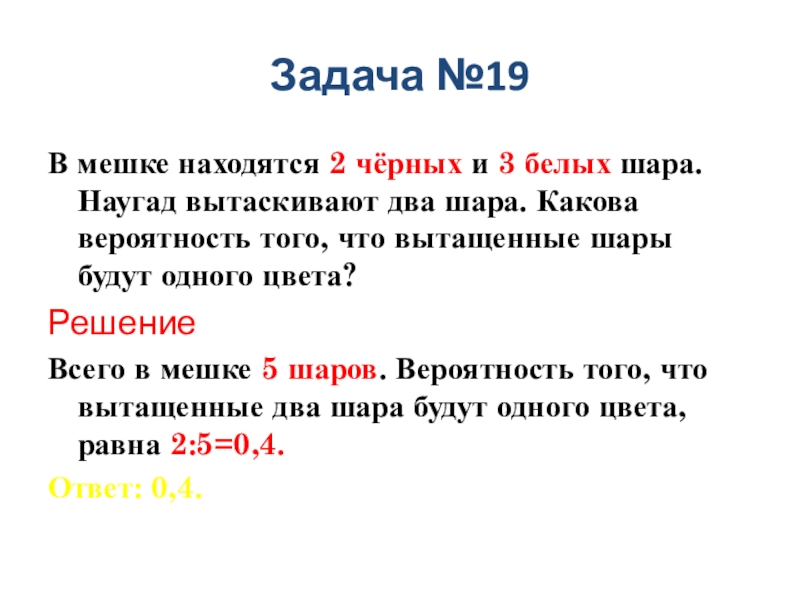 Задача №19

В мешке находятся 2 чёрных и 3 белых шара. Наугад вытаскивают два шара. Какова вероятность того, что вытащенные шары будут одного цвета?

Решение

Всего в мешке 5 шаров. Вероятность того, что вытащенные два шара будут одного цвета, равна 2:5=0,4.

Ответ: 0,4.